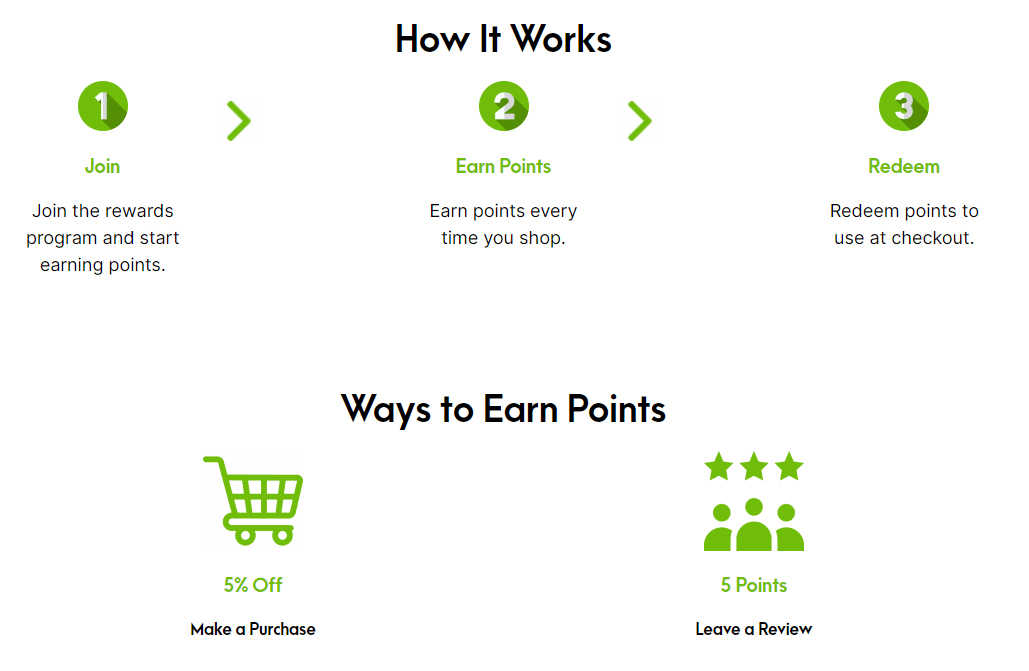 How It Works

1

Join

Join the rewards program and start earning points.

2

Earn Points

Earn points every time you shop.

3

Redeem

Redeem points to use at checkout.

Ways to Earn Points

5% Off

Make a Purchase

5 Points

Leave a Review